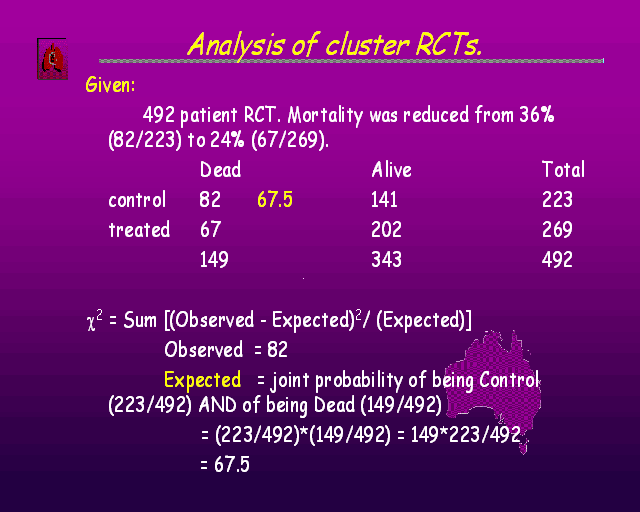 Analysis of cluster RCTs.

Given:

492 patient RCT. Mortality was reduced from 36% (82/223) to 24% (67/269).

| | Dead | | Alive | Total |
|---|---|---|---|---|
| control | 82 | 67.5 | 141 | 223 |
| treated | 67 | | 202 | 269 |
| | 149 | | 343 | 492 |

$\chi^2$ = Sum [(Observed - Expected)$^2$/ (Expected)]

Observed = 82

Expected = joint probability of being Control (223/492) AND of being Dead (149/492)

= (223/492)*(149/492) = 149*223/492

= 67.5